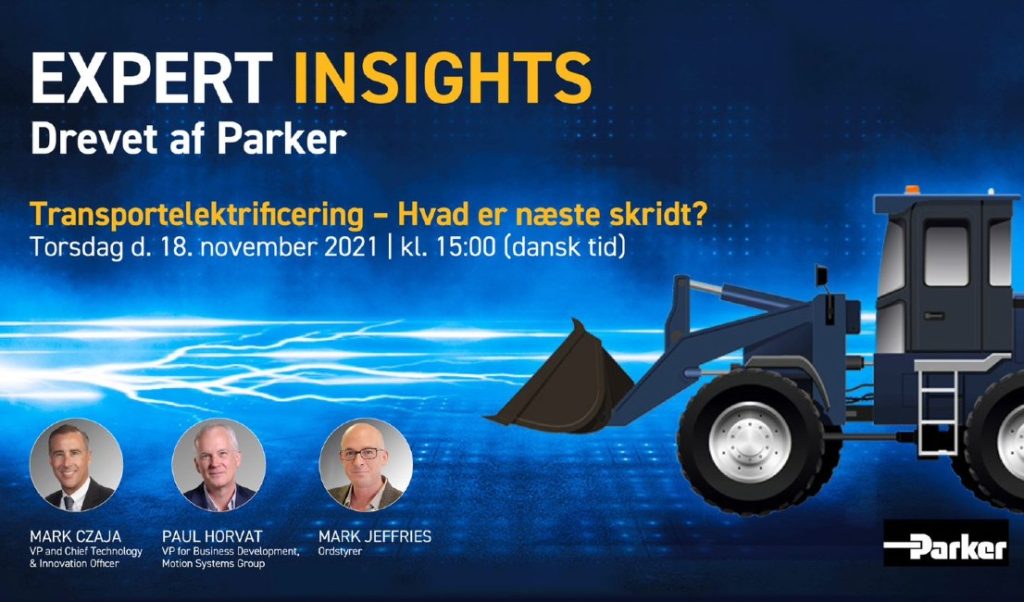 EXPERT INSIGHTS
Drevet af Parker

Transportelektrificering – Hvad er næste skridt?
Torsdag d. 18. november 2021 | kl. 15:00 (dansk tid)

MARK CZAJA
VP and Chief Technology & Innovation Officer

PAUL HORVAT
VP for Business Development, Motion Systems Group

MARK JEFFRIES
Ordstyrer

Parker